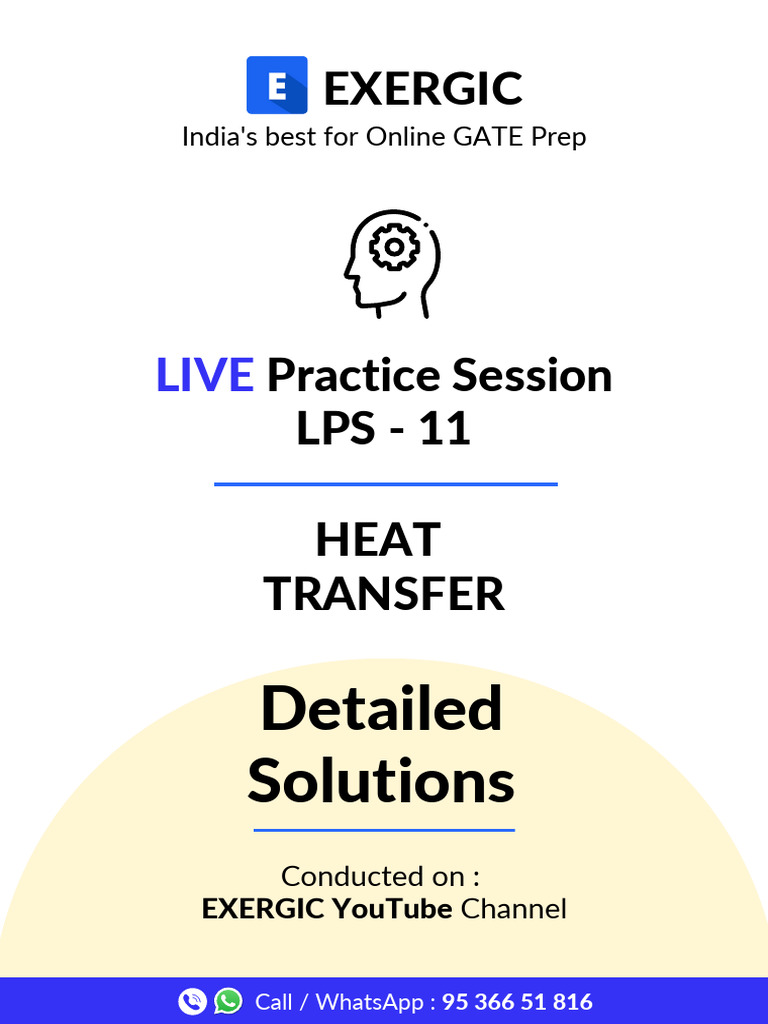 E EXERGIC
India's best for Online GATE Prep

LIVE Practice Session
LPS - 11

HEAT
TRANSFER

Detailed
Solutions

Conducted on :
EXERGIC YouTube Channel

Call / WhatsApp : 95 366 51 816